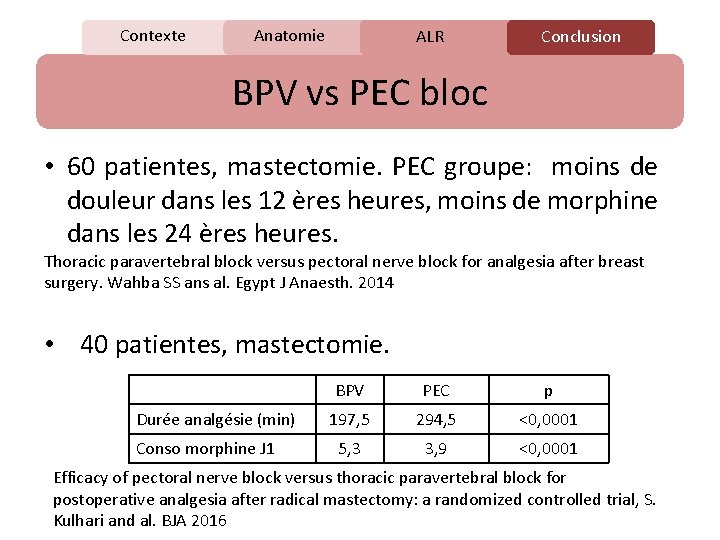 Contexte Anatomie ALR Conclusion

BPV vs PEC bloc

• 60 patientes, mastectomie. PEC groupe: moins de douleur dans les 12 ères heures, moins de morphine dans les 24 ères heures.

Thoracic paravertebral block versus pectoral nerve block for analgesia after breast surgery. Wahba SS ans al. Egypt J Anaesth. 2014

• 40 patientes, mastectomie.

| | BPV | PEC | p |
|---|---|---|---|
| Durée analgésie (min) | 197,5 | 294,5 | <0,0001 |
| Conso morphine J1 | 5,3 | 3,9 | <0,0001 |

Efficacy of pectoral nerve block versus thoracic paravertebral block for postoperative analgesia after radical mastectomy: a randomized controlled trial, S. Kulhari and al. BJA 2016